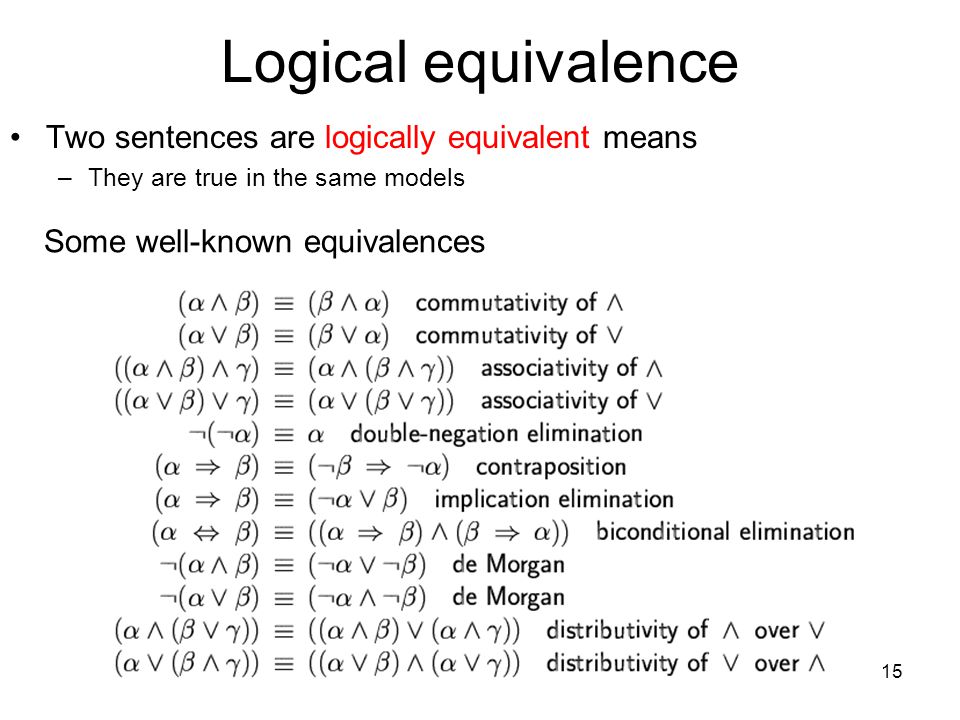 Logical equivalence

• Two sentences are logically equivalent means
– They are true in the same models

Some well-known equivalences

$(\alpha \wedge \beta) \equiv (\beta \wedge \alpha)$ commutativity of $\wedge$
$(\alpha \vee \beta) \equiv (\beta \vee \alpha)$ commutativity of $\vee$
$((\alpha \wedge \beta) \wedge \gamma) \equiv (\alpha \wedge (\beta \wedge \gamma))$ associativity of $\wedge$
$((\alpha \vee \beta) \vee \gamma) \equiv (\alpha \vee (\beta \vee \gamma))$ associativity of $\vee$
$\neg(\neg\alpha) \equiv \alpha$ double-negation elimination
$(\alpha \Rightarrow \beta) \equiv (\neg\beta \Rightarrow \neg\alpha)$ contraposition
$(\alpha \Rightarrow \beta) \equiv (\neg\alpha \vee \beta)$ implication elimination
$(\alpha \Leftrightarrow \beta) \equiv ((\alpha \Rightarrow \beta) \wedge (\beta \Rightarrow \alpha))$ biconditional elimination
$\neg(\alpha \wedge \beta) \equiv (\neg\alpha \vee \neg\beta)$ de Morgan
$\neg(\alpha \vee \beta) \equiv (\neg\alpha \wedge \neg\beta)$ de Morgan
$(\alpha \wedge (\beta \vee \gamma)) \equiv ((\alpha \wedge \beta) \vee (\alpha \wedge \gamma))$ distributivity of $\wedge$ over $\vee$
$(\alpha \vee (\beta \wedge \gamma)) \equiv ((\alpha \vee \beta) \wedge (\alpha \vee \gamma))$ distributivity of $\vee$ over $\wedge$

15